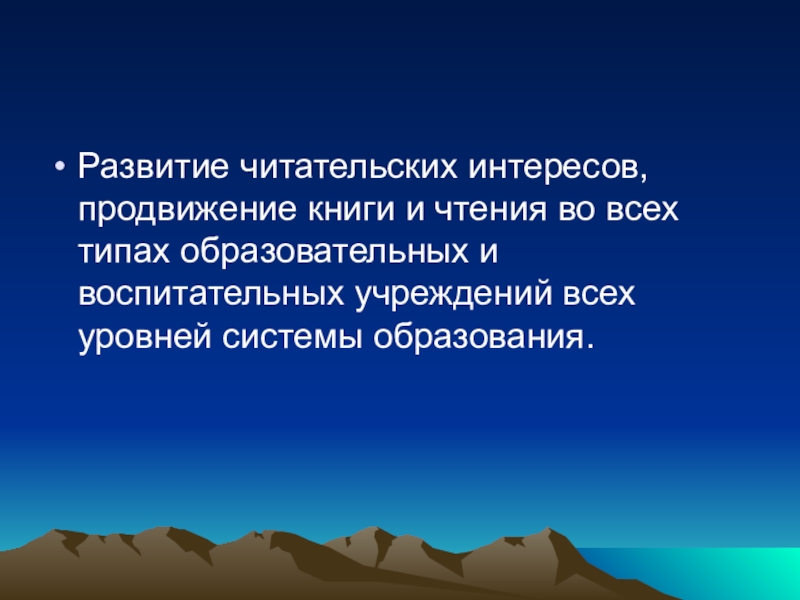 • Развитие читательских интересов, продвижение книги и чтения во всех типах образовательных и воспитательных учреждений всех уровней системы образования.